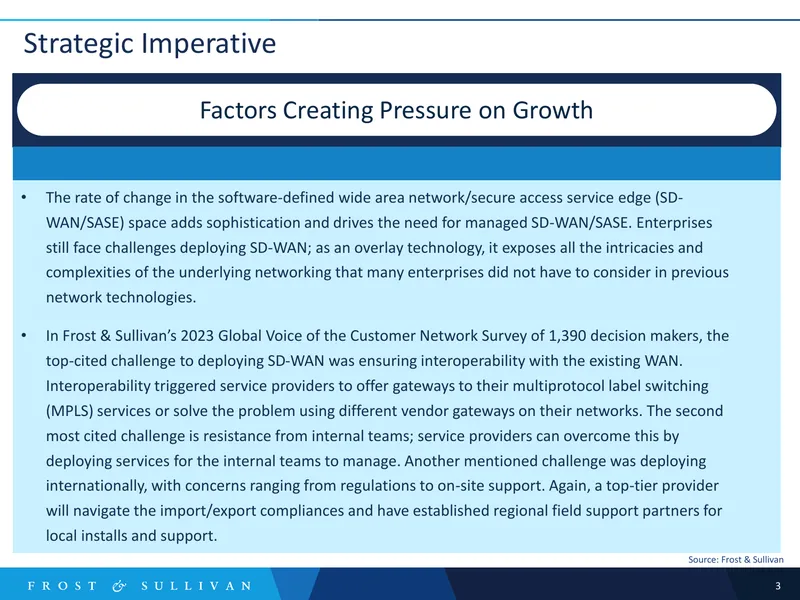 Strategic Imperative

Factors Creating Pressure on Growth

• The rate of change in the software-defined wide area network/secure access service edge (SD-WAN/SASE) space adds sophistication and drives the need for managed SD-WAN/SASE. Enterprises still face challenges deploying SD-WAN; as an overlay technology, it exposes all the intricacies and complexities of the underlying networking that many enterprises did not have to consider in previous network technologies.

• In Frost & Sullivan's 2023 Global Voice of the Customer Network Survey of 1,390 decision makers, the top-cited challenge to deploying SD-WAN was ensuring interoperability with the existing WAN. Interoperability triggered service providers to offer gateways to their multiprotocol label switching (MPLS) services or solve the problem using different vendor gateways on their networks. The second most cited challenge is resistance from internal teams; service providers can overcome this by deploying services for the internal teams to manage. Another mentioned challenge was deploying internationally, with concerns ranging from regulations to on-site support. Again, a top-tier provider will navigate the import/export compliances and have established regional field support partners for local installs and support.

Source: Frost & Sullivan

FROST & SULLIVAN

3